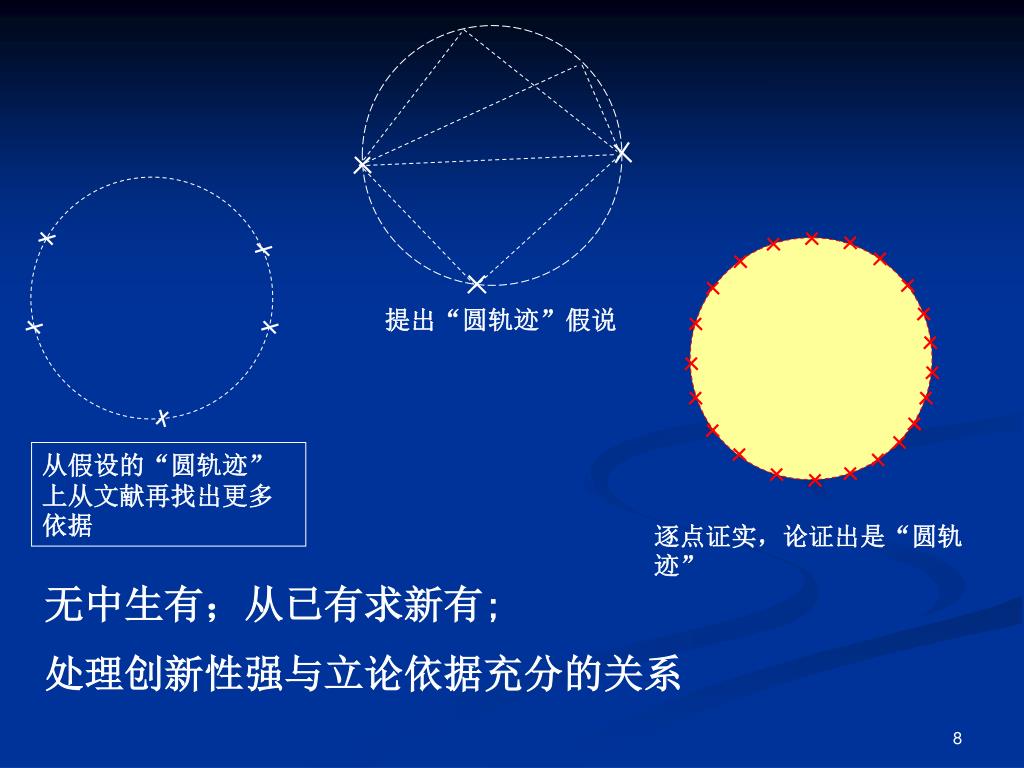 提出“圆轨迹”假说

从假设的“圆轨迹”上从文献再找出更多依据

逐点证实，论证出是“圆轨迹”

无中生有；从已有求新有;

处理创新性强与立论依据充分的关系

8